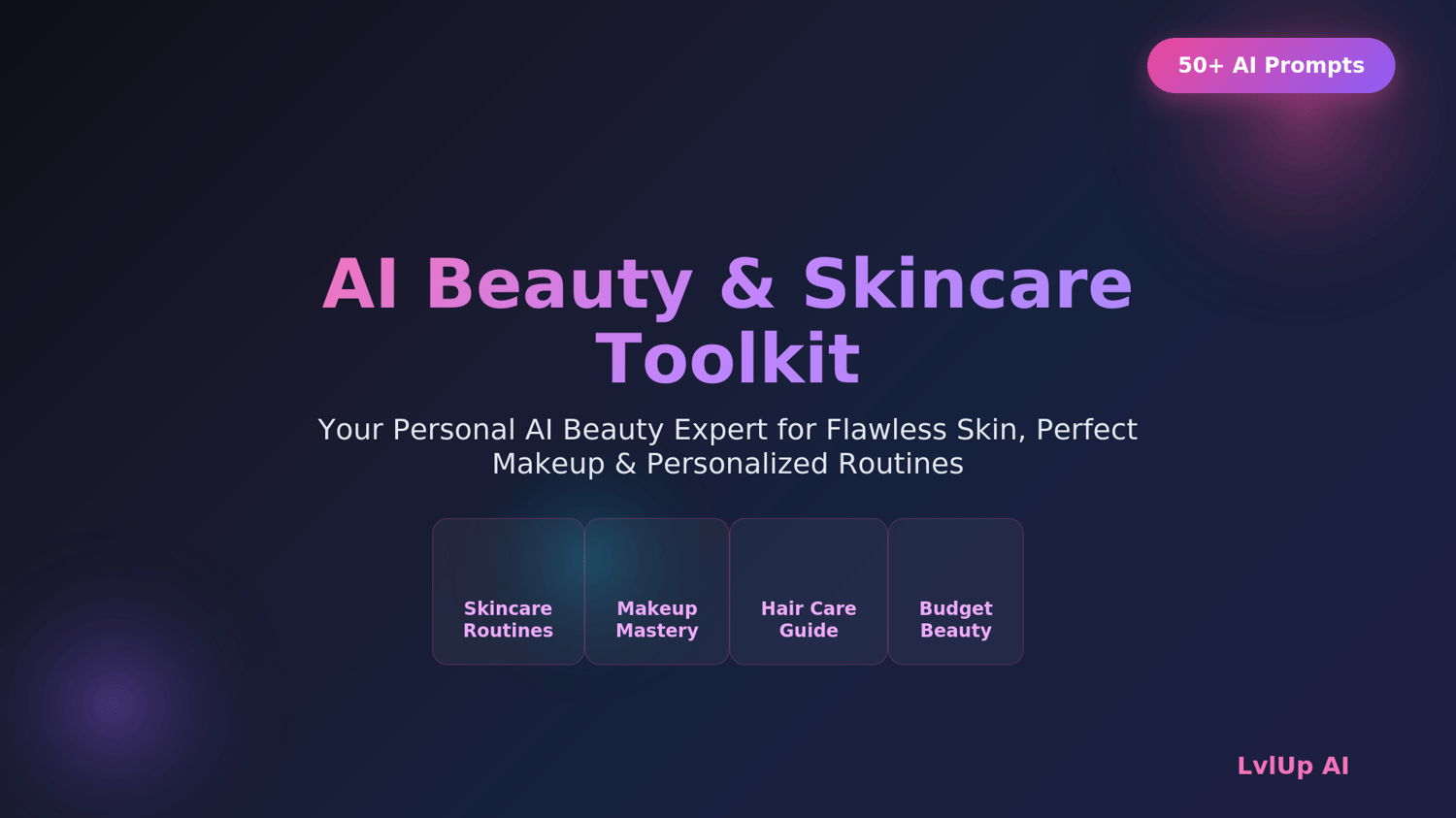 50+ AI Prompts

AI Beauty & Skincare Toolkit

Your Personal AI Beauty Expert for Flawless Skin, Perfect Makeup & Personalized Routines

Skincare Routines

Makeup Mastery

Hair Care Guide

Budget Beauty

LvlUp AI